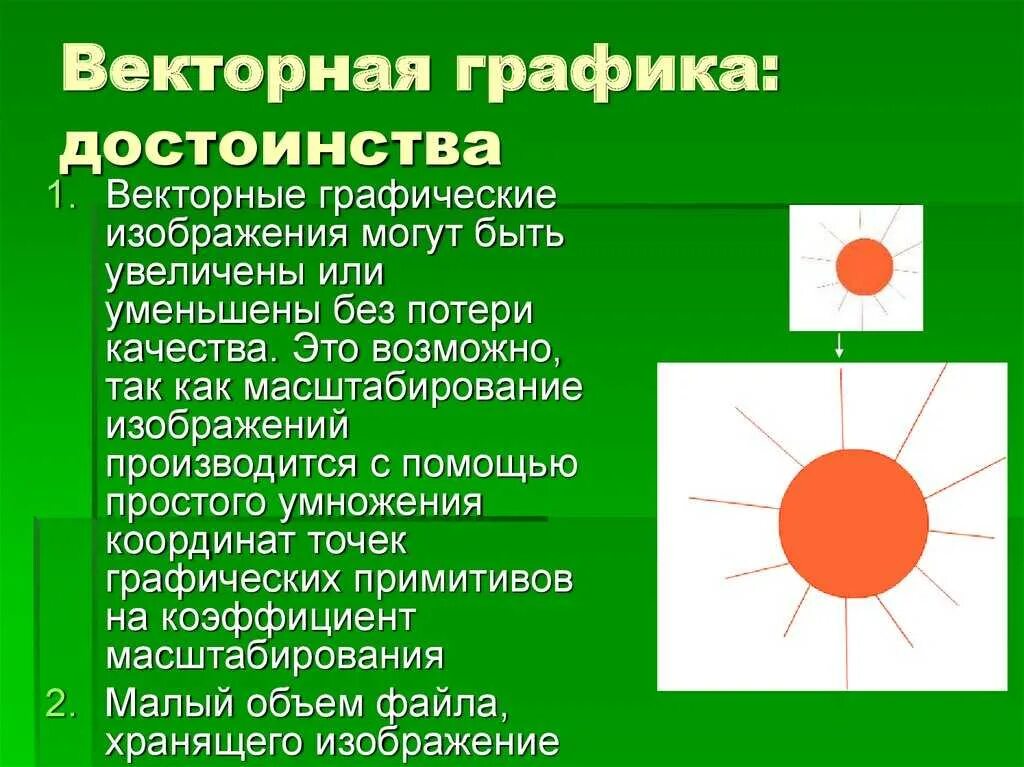 Векторная графика: достоинства

1. Векторные графические изображения могут быть увеличены или уменьшены без потери качества. Это возможно, так как масштабирование изображений производится с помощью простого умножения координат точек графических примитивов на коэффициент масштабирования
2. Малый объем файла, хранящего изображение